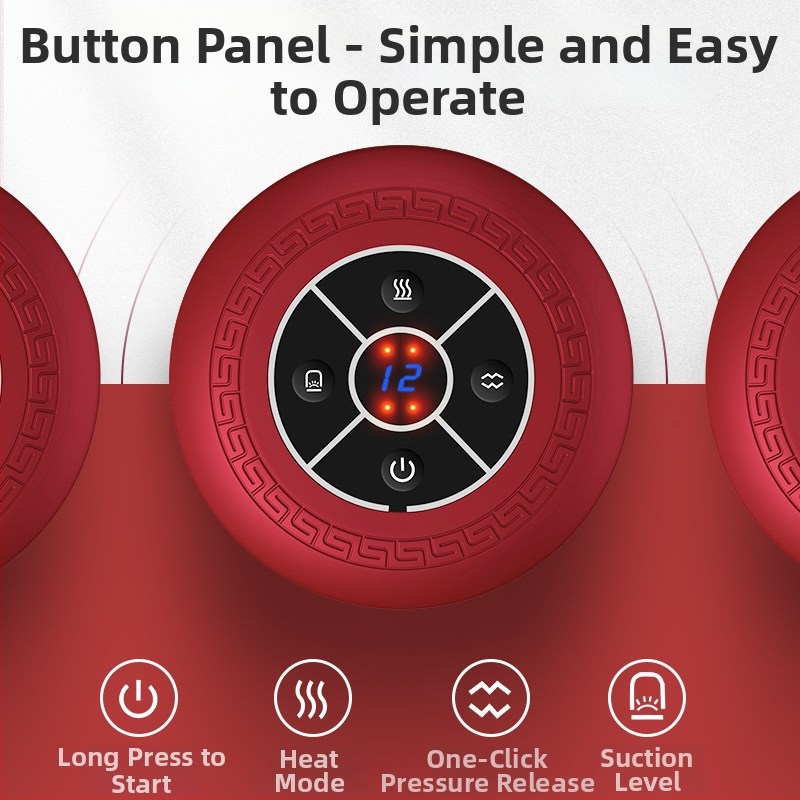 Button Panel - Simple and Easy to Operate

12

Long Press to Start

Heat Mode

One-Click Pressure Release

Suction Level